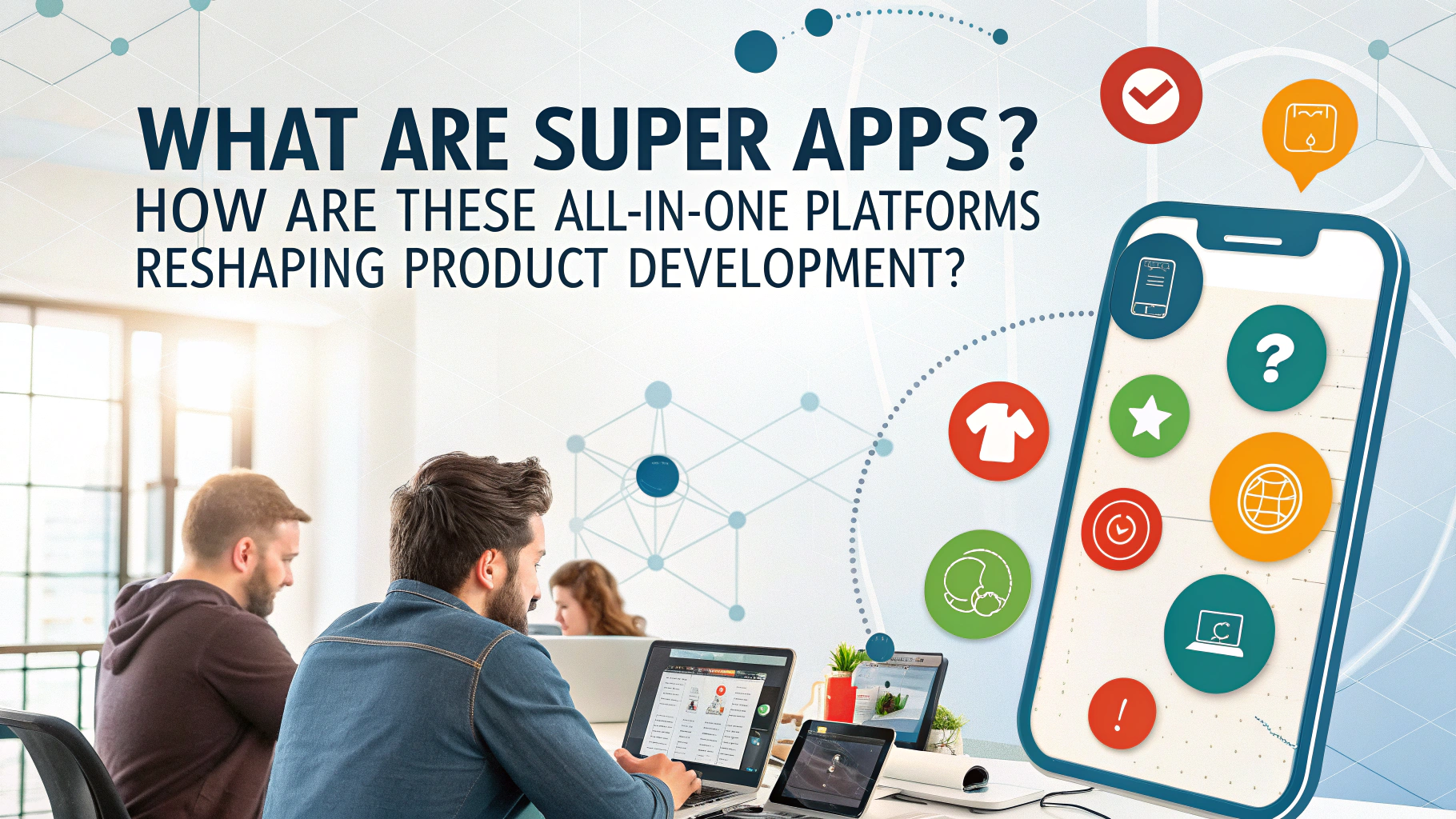 WHAT ARE SUPER APPS?
HOW ARE THESE ALL-IN-ONE PLATFORMS RESHAPING PRODUCT DEVELOPMENT?